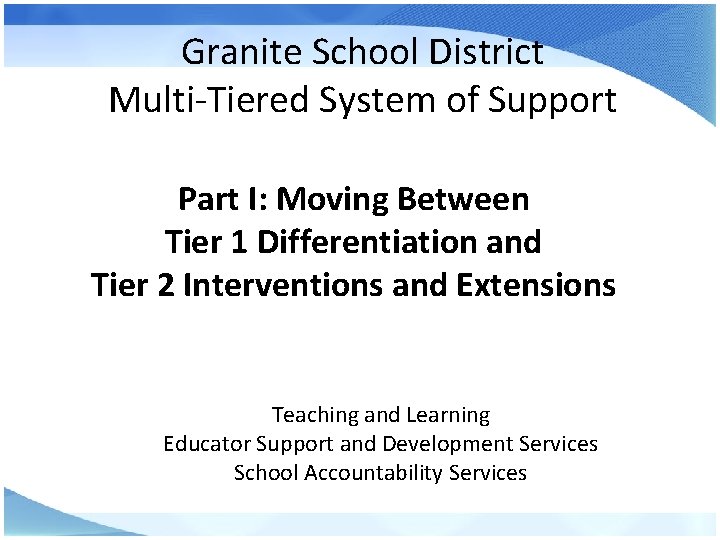 Granite School District
Multi-Tiered System of Support

Part I: Moving Between
Tier 1 Differentiation and
Tier 2 Interventions and Extensions

Teaching and Learning
Educator Support and Development Services
School Accountability Services